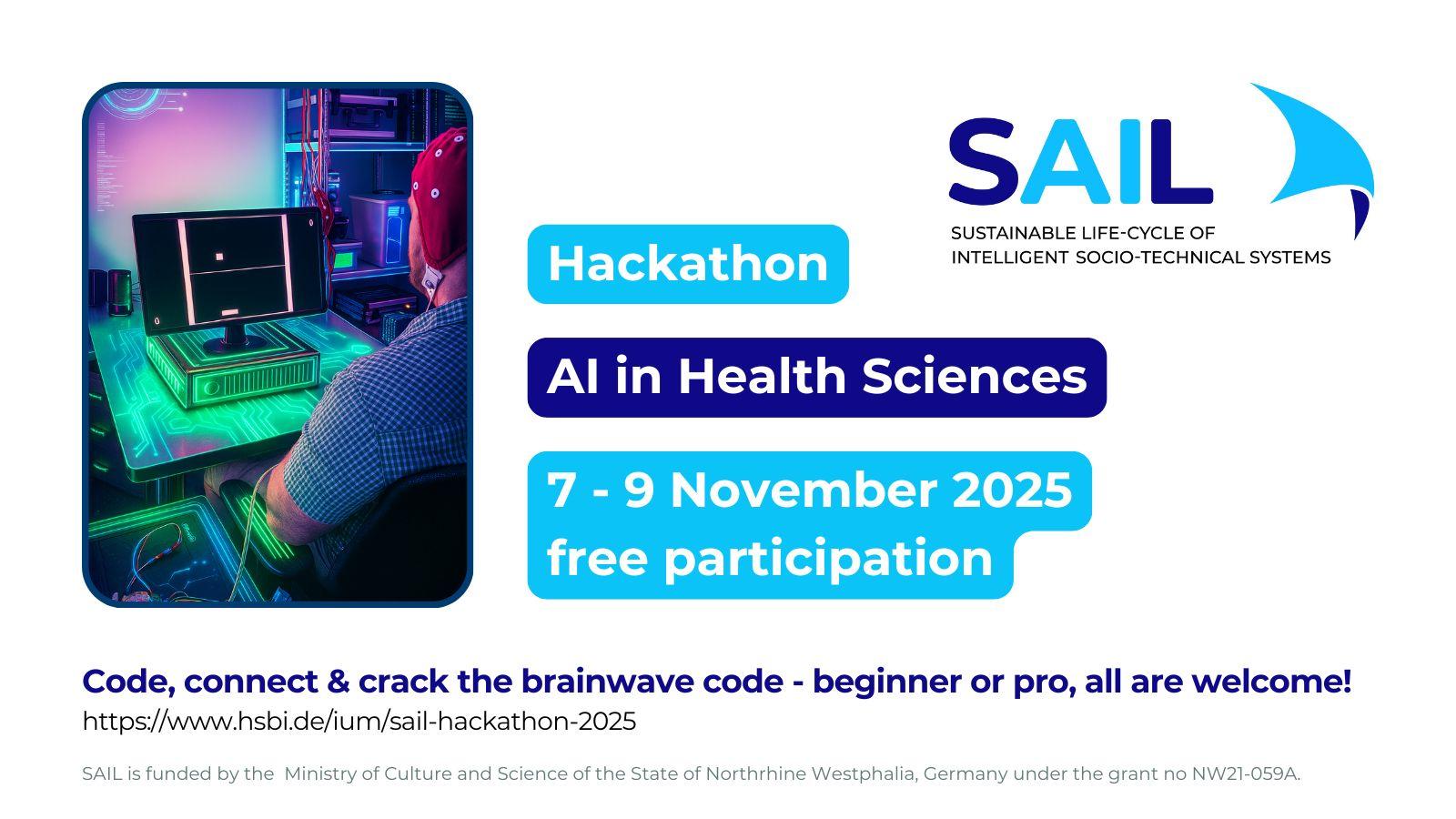 SAIL
SUSTAINABLE LIFE-CYCLE OF INTELLIGENT SOCIO-TECHNICAL SYSTEMS

Hackathon

AI in Health Sciences

7 - 9 November 2025
free participation

Code, connect & crack the brainwave code - beginner or pro, all are welcome!
https://www.hsbi.de/ium/sail-hackathon-2025

SAIL is funded by the Ministry of Culture and Science of the State of Northrhine Westphalia, Germany under the grant no NW21-059A.